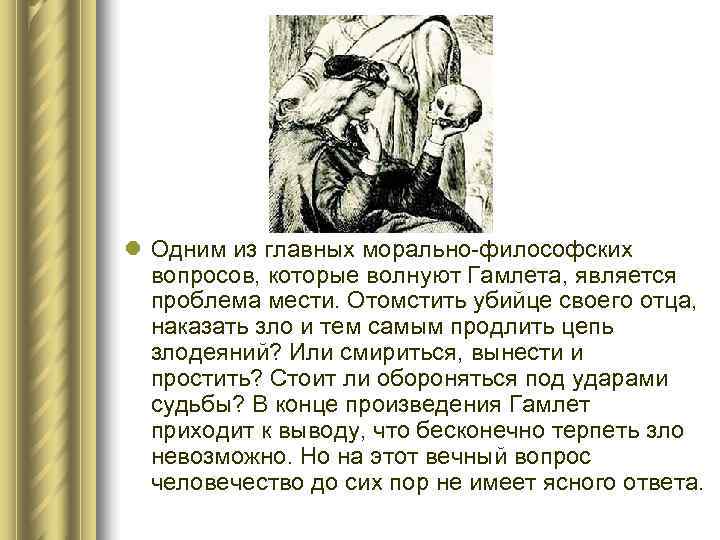 Одним из главных морально-философских вопросов, которые волнуют Гамлета, является проблема мести. Отомстить убийце своего отца, наказать зло и тем самым продлить цепь злодеяний? Или смириться, вынести и простить? Стоит ли обороняться под ударами судьбы? В конце произведения Гамлет приходит к выводу, что бесконечно терпеть зло невозможно. Но на этот вечный вопрос человечество до сих пор не имеет ясного ответа.